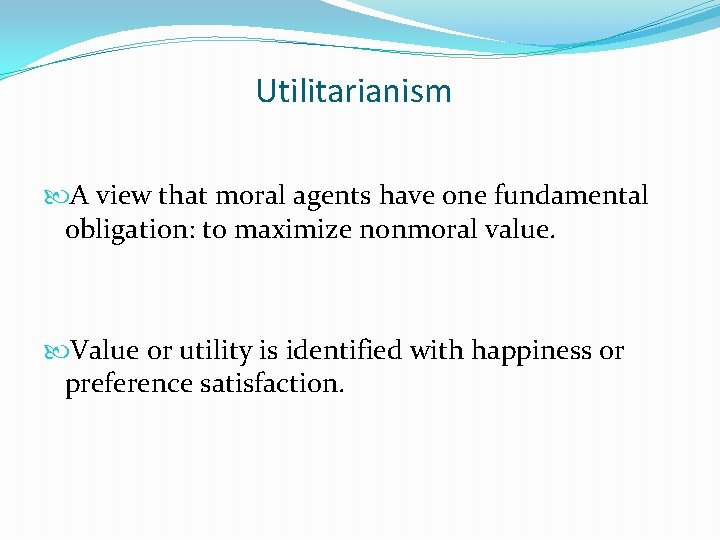 Utilitarianism

A view that moral agents have one fundamental obligation: to maximize nonmoral value.

Value or utility is identified with happiness or preference satisfaction.